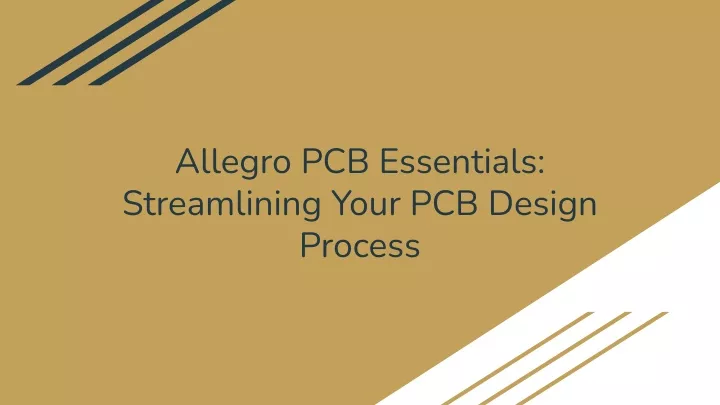 Allegro PCB Essentials: Streamlining Your PCB Design Process